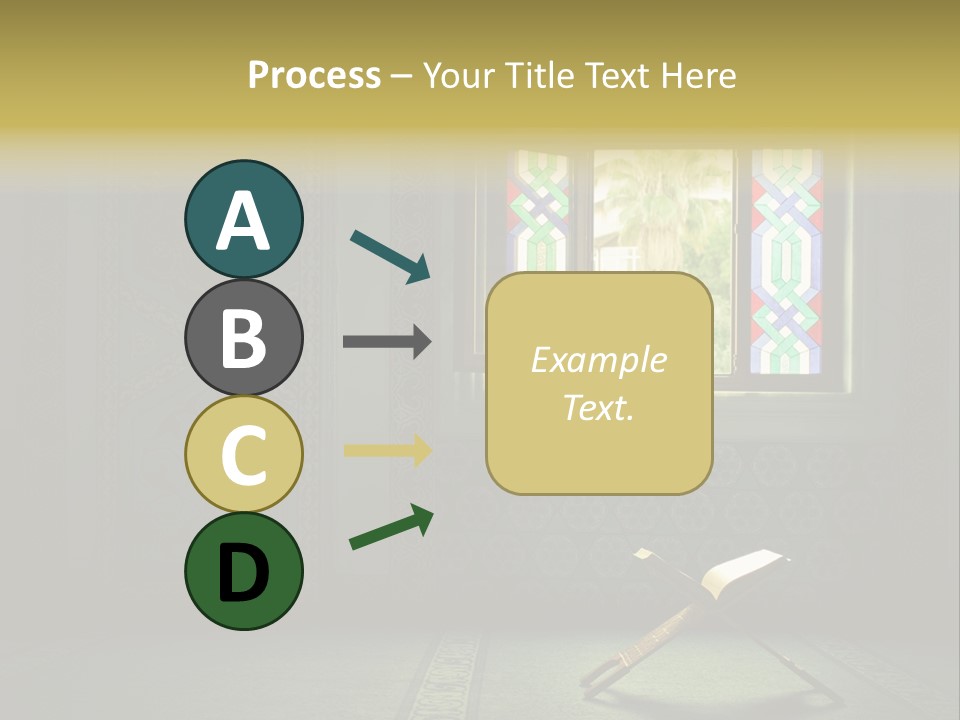 Process – Your Title Text Here

A

B

C

D

Example Text.